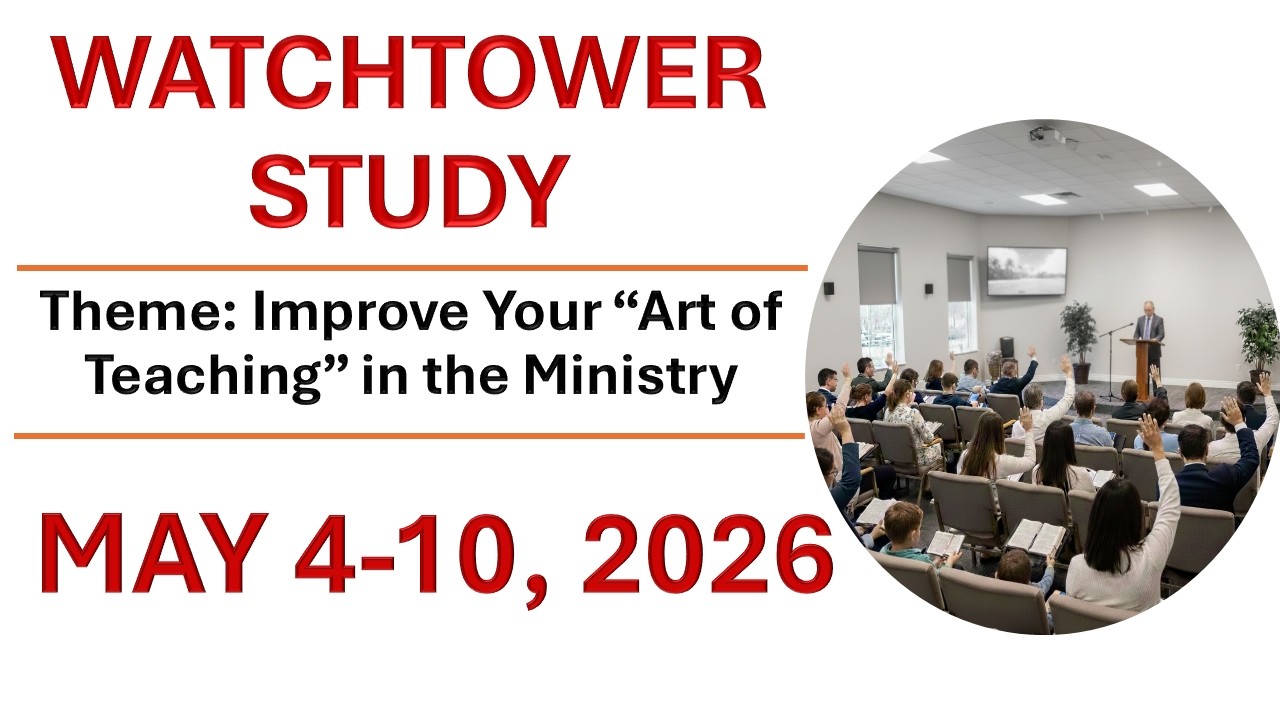 WATCHTOWER STUDY

Theme: Improve Your “Art of Teaching” in the Ministry

MAY 4-10, 2026